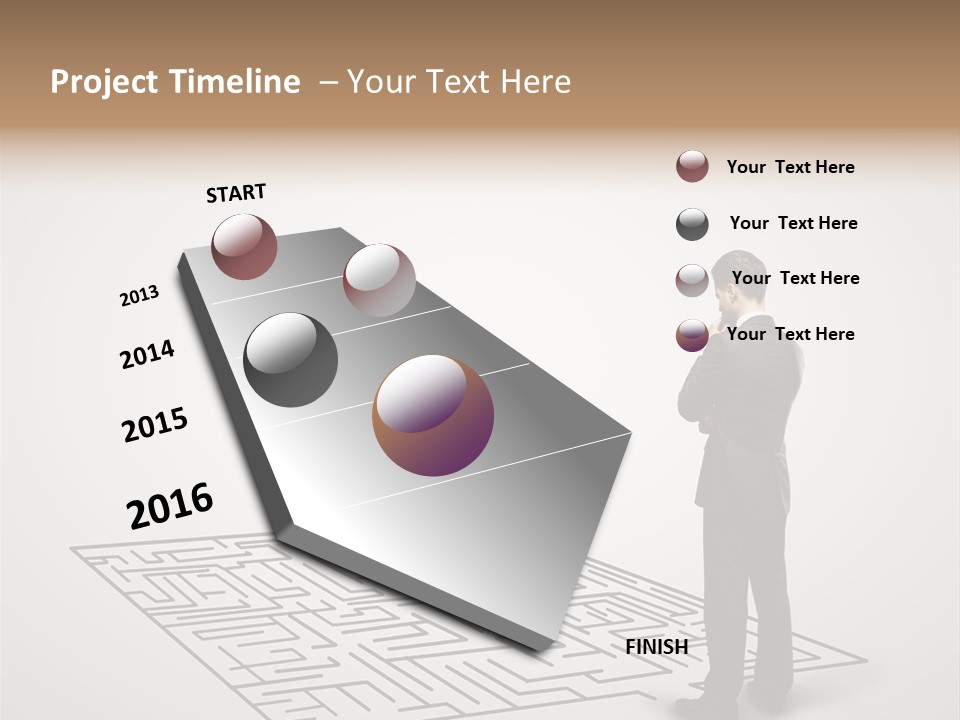 Project Timeline – Your Text Here

START

2013

2014

2015

2016

FINISH

Your Text Here

Your Text Here

Your Text Here

Your Text Here